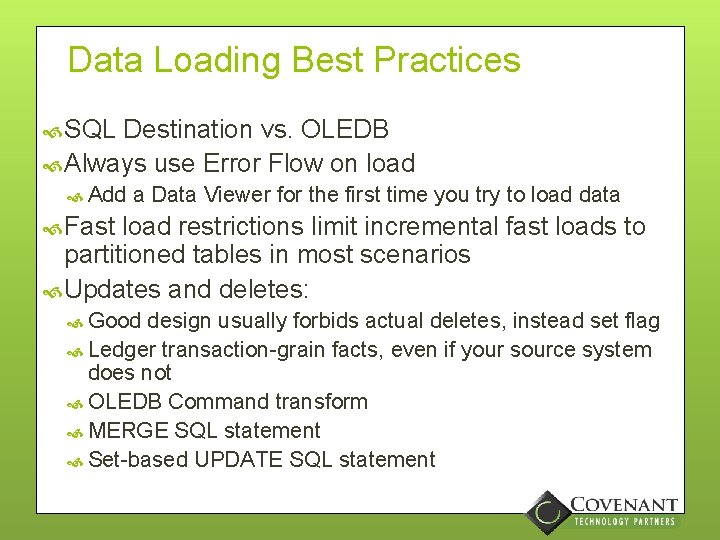 Data Loading Best Practices

SQL Destination vs. OLEDB

Always use Error Flow on load

Add a Data Viewer for the first time you try to load data

Fast load restrictions limit incremental fast loads to partitioned tables in most scenarios

Updates and deletes:

Good design usually forbids actual deletes, instead set flag

Ledger transaction-grain facts, even if your source system does not

OLEDB Command transform

MERGE SQL statement

Set-based UPDATE SQL statement

COVENANT
TECHNOLOGY PARTNERS